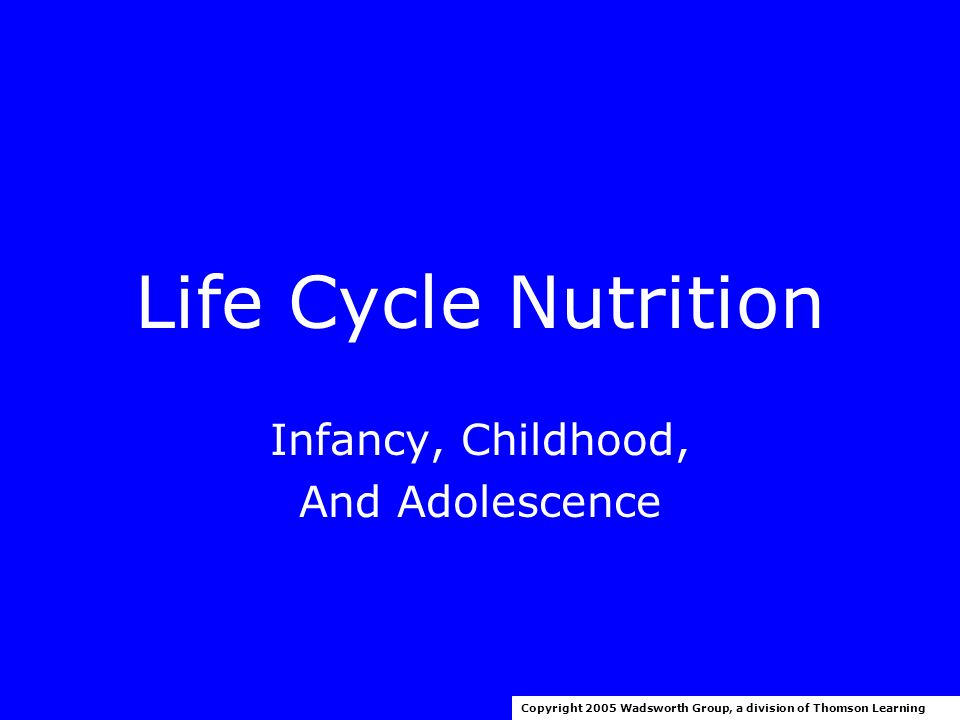 Life Cycle Nutrition

Infancy, Childhood,
And Adolescence

Copyright 2005 Wadsworth Group, a division of Thomson Learning